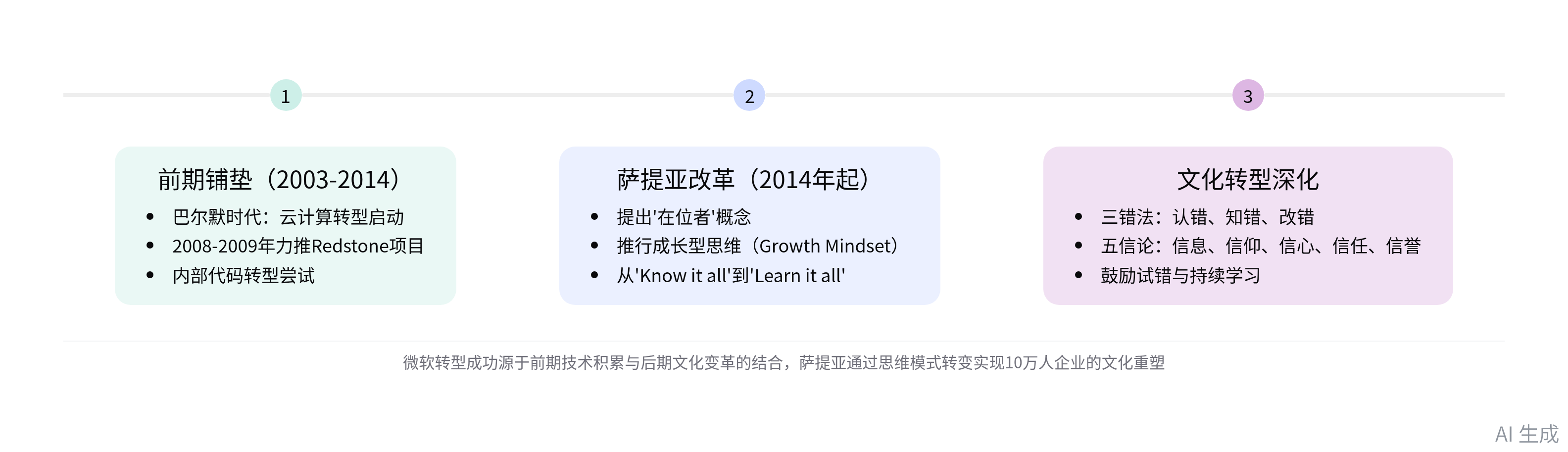 1

前期铺垫（2003-2014）

- 巴尔默时代：云计算转型启动
- 2008-2009年力推Redstone项目
- 内部代码转型尝试

2

萨提亚改革（2014年起）

- 提出'在位者'概念
- 推行成长型思维（Growth Mindset）
- 从'Know it all'到'Learn it all'

3

文化转型深化

- 三错法：认错、知错、改错
- 五信论：信息、信仰、信心、信任、信誉
- 鼓励试错与持续学习

微软转型成功源于前期技术积累与后期文化变革的结合，萨提亚通过思维模式转变实现10万人企业的文化重塑

AI 生成